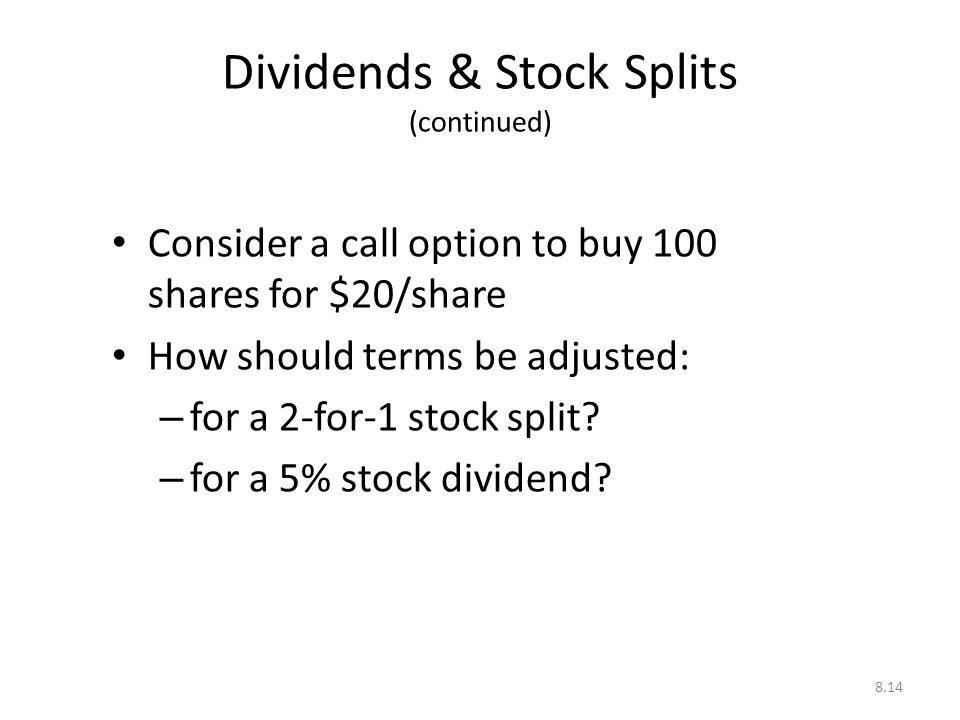 Dividends & Stock Splits
(continued)

• Consider a call option to buy 100 shares for \$20/share

• How should terms be adjusted:
– for a 2-for-1 stock split?
– for a 5% stock dividend?

8.14